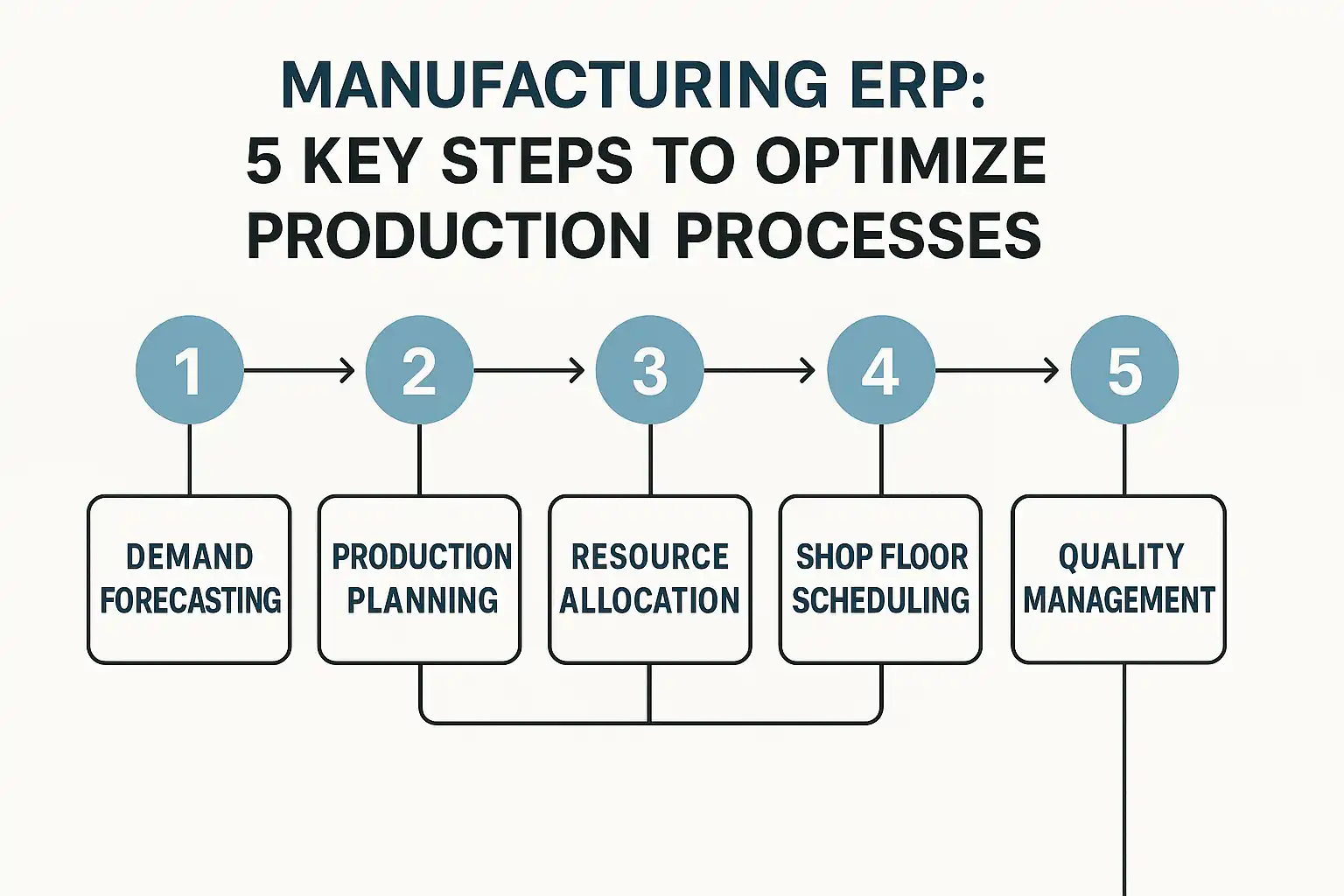 MANUFACTURING ERP:
5 KEY STEPS TO OPTIMIZE PRODUCTION PROCESSES

1

2

3

4

5

DEMAND FORECASTING

PRODUCTION PLANNING

RESOURCE ALLOCATION

SHOP FLOOR SCHEDULING

QUALITY MANAGEMENT